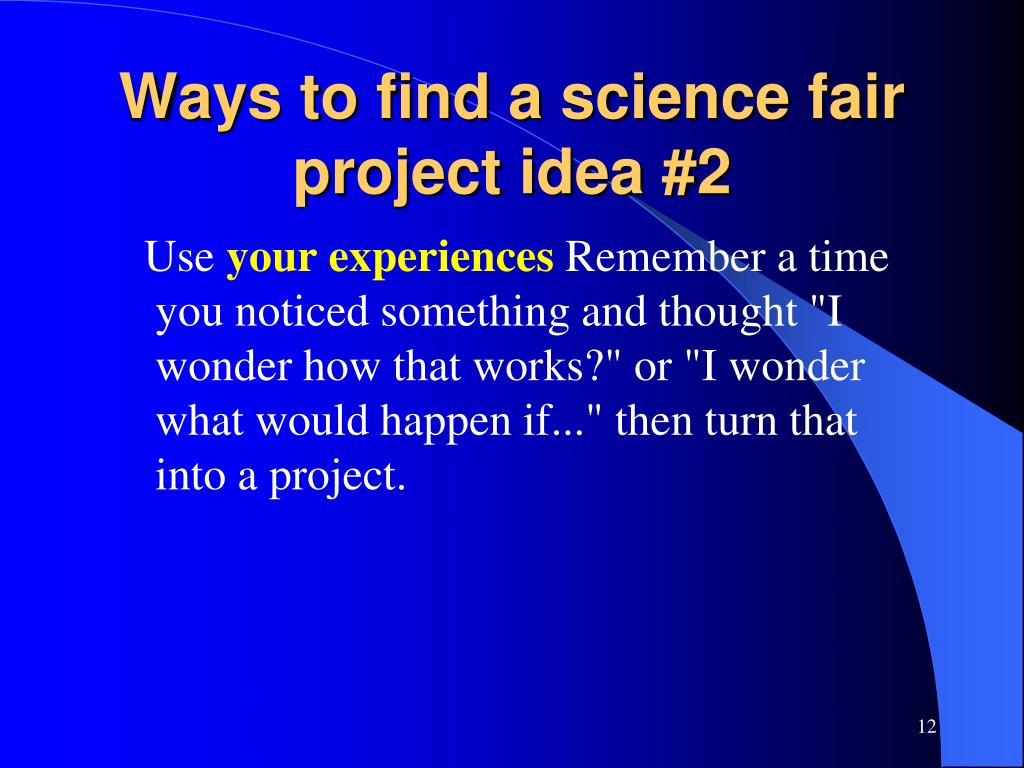 Ways to find a science fair project idea #2

Use your experiences Remember a time you noticed something and thought "I wonder how that works?" or "I wonder what would happen if..." then turn that into a project.

12